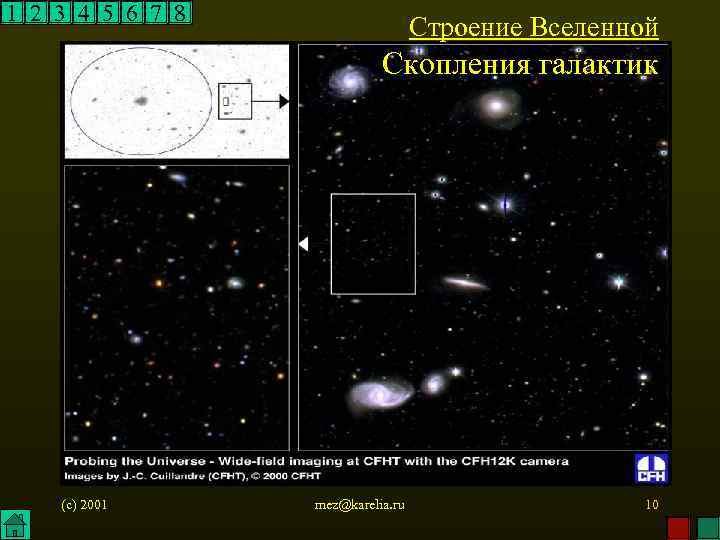 1 2 3 4 5 6 7 8

Строение Вселенной

Скопления галактик

Probing the Universe - Wide-field imaging at CFHT with the CFH12K camera
Images by J.-C. Cuillandre (CFHT), © 2000 CFHT

CFH

(c) 2001

mez@karelia.ru

10